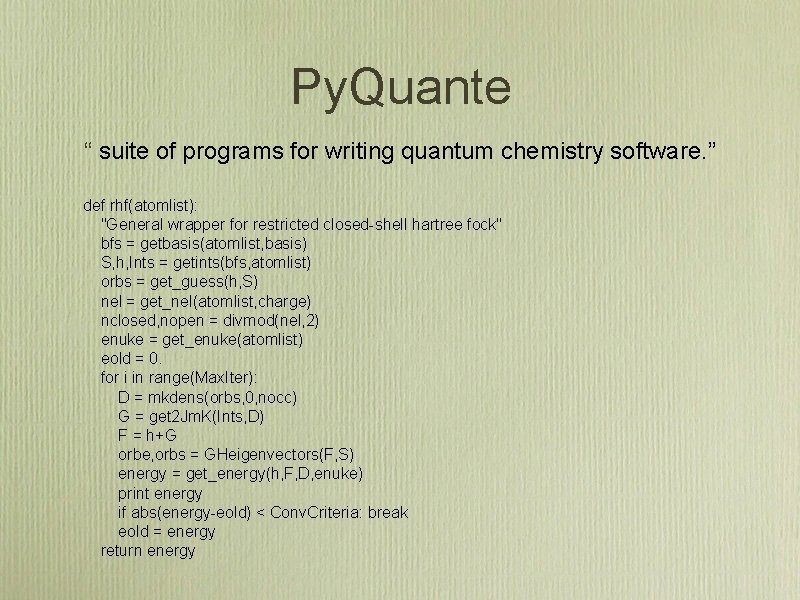 PyQuante

“ suite of programs for writing quantum chemistry software.”

def rhf(atomlist):
    "General wrapper for restricted closed-shell hartree fock"
    bfs = getbasis(atomlist,basis)
    S,h,Ints = getints(bfs,atomlist)
    orbs = get_guess(h,S)
    nel = get_nel(atomlist,charge)
    nclosed,nopen = divmod(nel,2)
    enuke = get_enuke(atomlist)
    eold = 0.
    for i in range(MaxIter):
        D = mkdens(orbs,0,nocc)
        G = get2JmK(Ints,D)
        F = h+G
        orbe,orbs = GHeigenvectors(F,S)
        energy = get_energy(h,F,D,enuke)
        print energy
        if abs(energy-eold) < ConvCriteria: break
        eold = energy
    return energy